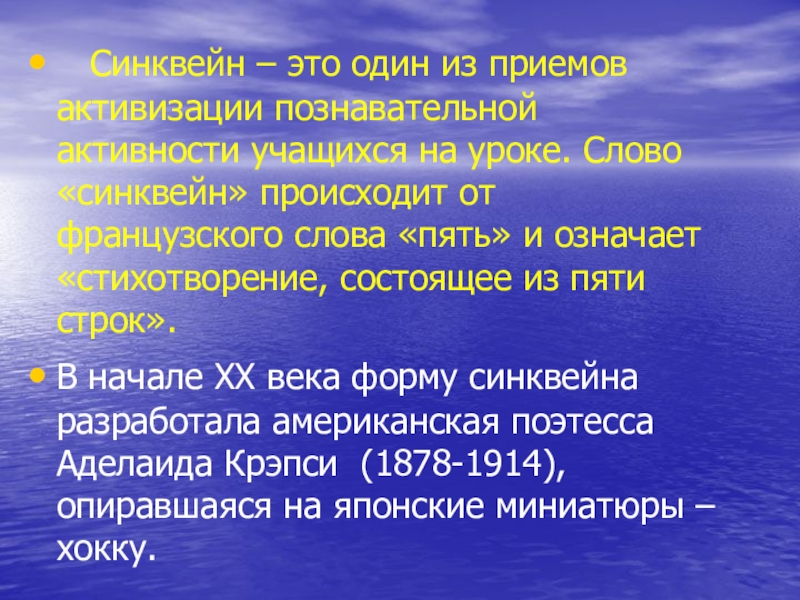 • Синквейн – это один из приемов активизации познавательной активности учащихся на уроке. Слово «синквейн» происходит от французского слова «пять» и означает «стихотворение, состоящее из пяти строк».

• В начале XX века форму синквейна разработала американская поэтесса Аделаида Крэпси (1878-1914), опиравшаяся на японские миниатюры – хокку.